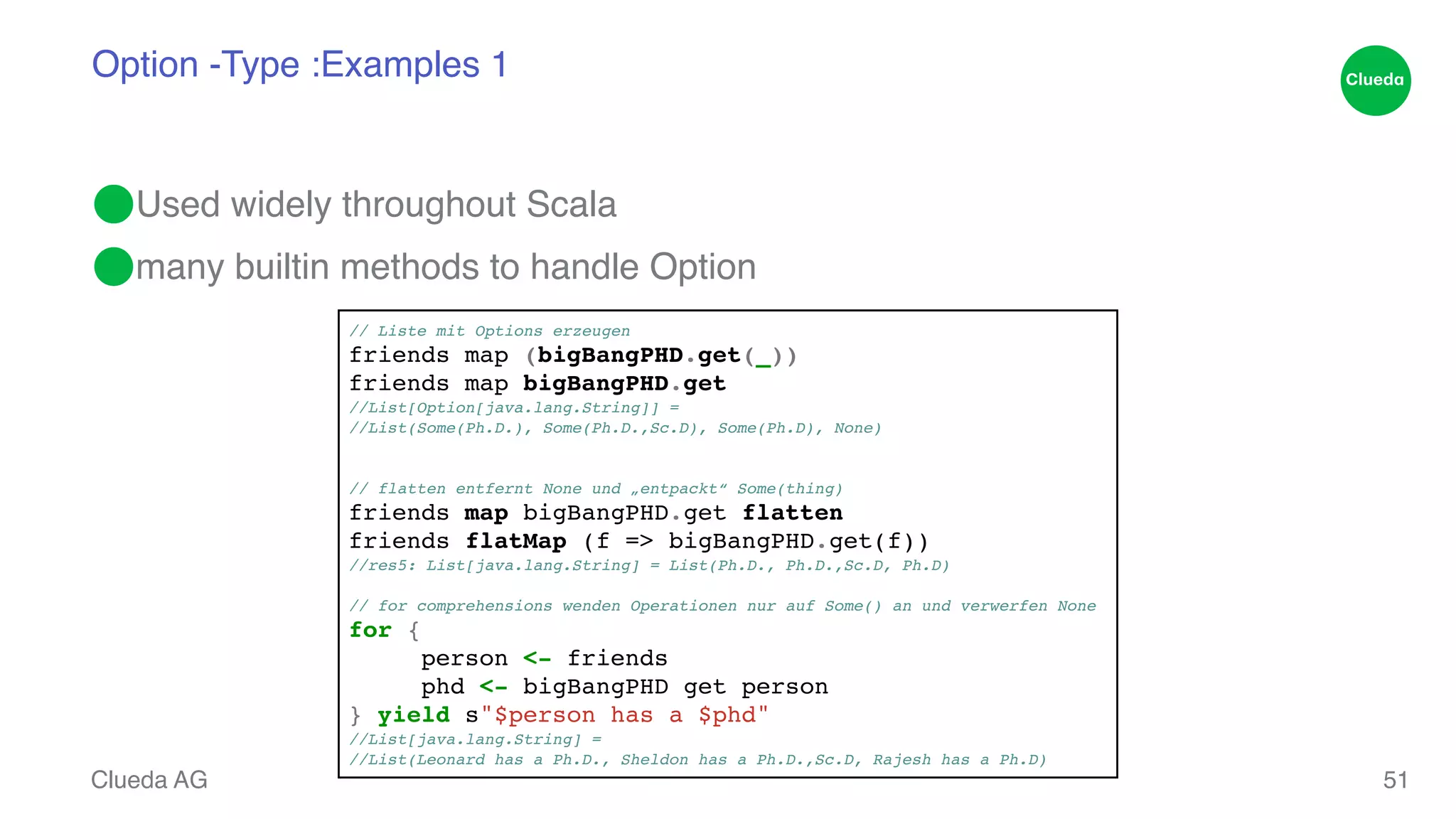 Option -Type :Examples 1

Clueda

Used widely throughout Scala

many builtin methods to handle Option

// Liste mit Options erzeugen
friends map (bigBangPHD.get(_))
friends map bigBangPHD.get
//List[Option[java.lang.String]] =
//List(Some(Ph.D.), Some(Ph.D.,Sc.D), Some(Ph.D), None)

// flatten entfernt None und „entpackt“ Some(thing)
friends map bigBangPHD.get flatten
friends flatMap (f => bigBangPHD.get(f))
//res5: List[java.lang.String] = List(Ph.D., Ph.D.,Sc.D, Ph.D)

// for comprehensions wenden Operationen nur auf Some() an und verwerfen None
for {
person <- friends
phd <- bigBangPHD get person
} yield s"$person has a $phd"
//List[java.lang.String] =
//List(Leonard has a Ph.D., Sheldon has a Ph.D.,Sc.D, Rajesh has a Ph.D)

Clueda AG

51